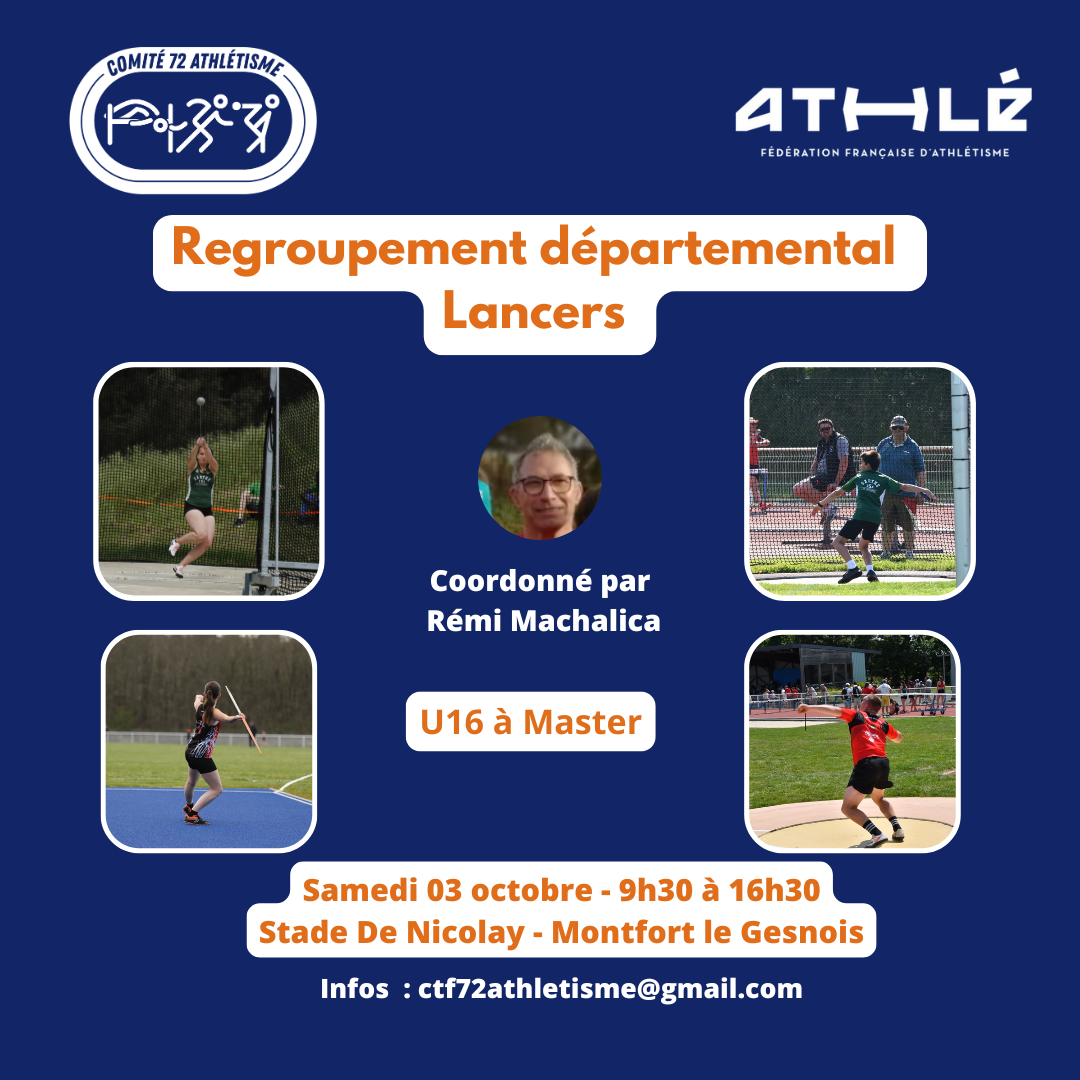 COMITÉ 72 ATHLÉTISME

ATHLÉ
FÉDÉRATION FRANÇAISE D'ATHLÉTISME

Regroupement départemental
Lancers

Coordonné par
Rémi Machalica

U16 à Master

Samedi 03 octobre - 9h30 à 16h30
Stade De Nicolay - Montfort le Gesnois

Infos : ctf72athletisme@gmail.com